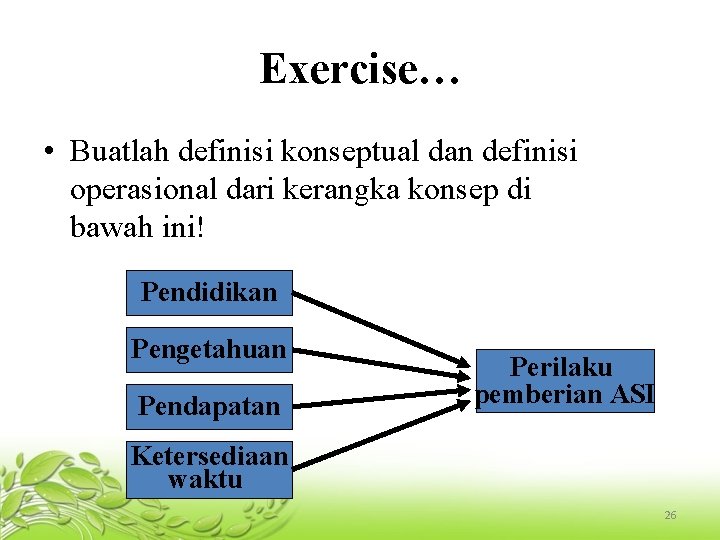 Exercise…

• Buatlah definisi konseptual dan definisi operasional dari kerangka konsep di bawah ini!

Pendidikan

Pengetahuan

Pendapatan

Ketersediaan waktu

Perilaku pemberian ASI

26